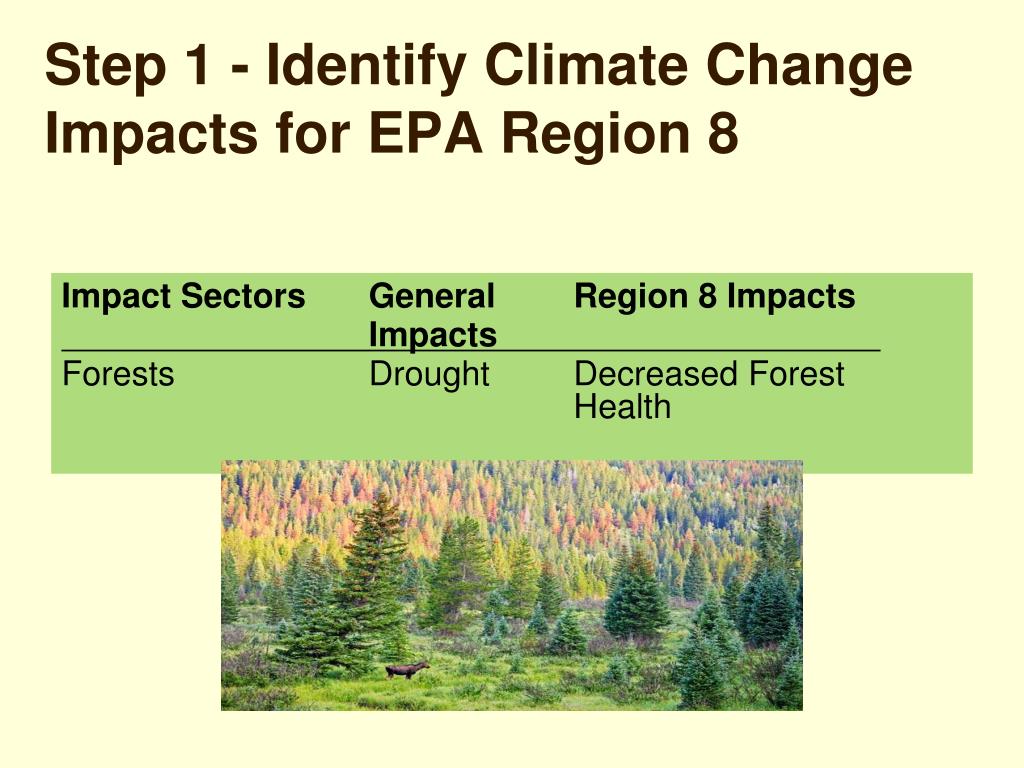 Step 1 - Identify Climate Change Impacts for EPA Region 8

| Impact Sectors | General Impacts | Region 8 Impacts |
|---|---|---|
| Forests | Drought | Decreased Forest Health |